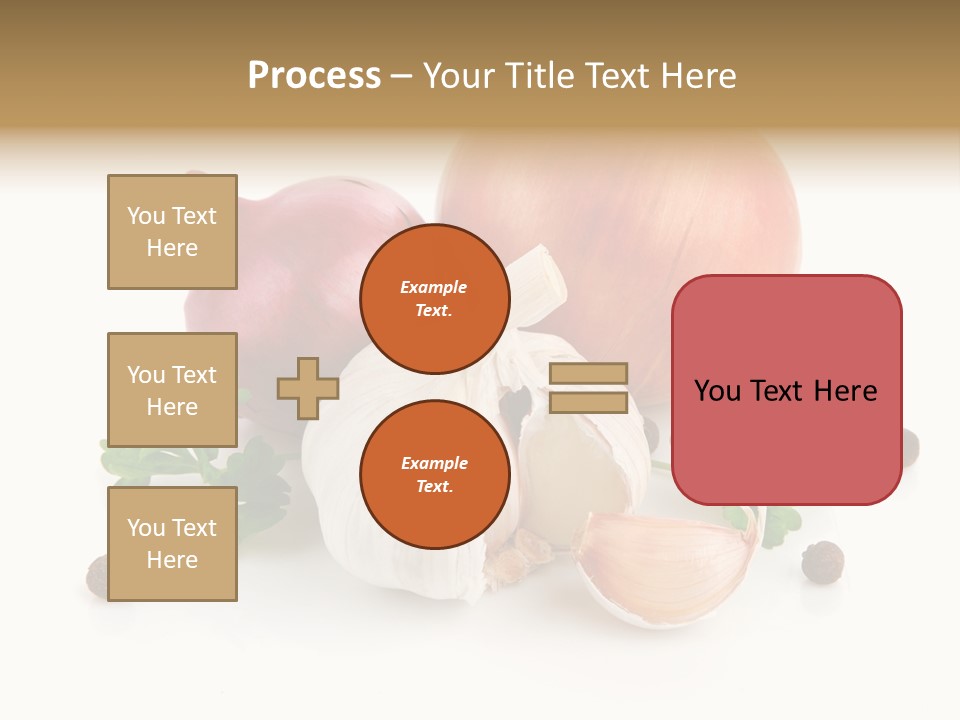 Process – Your Title Text Here

You Text Here

You Text Here

You Text Here

Example Text.

Example Text.

You Text Here